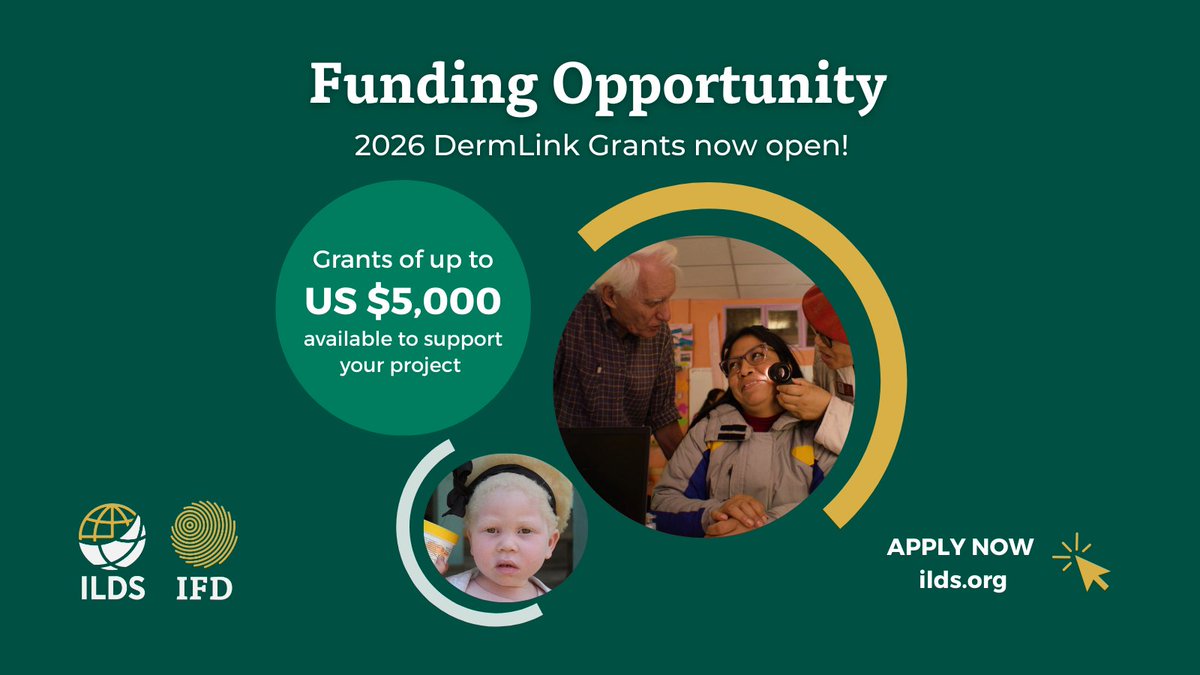 Funding Opportunity

2026 DermLink Grants now open!

Grants of up to
US $5,000
available to support your project

ILDS IFD

APPLY NOW
ilds.org